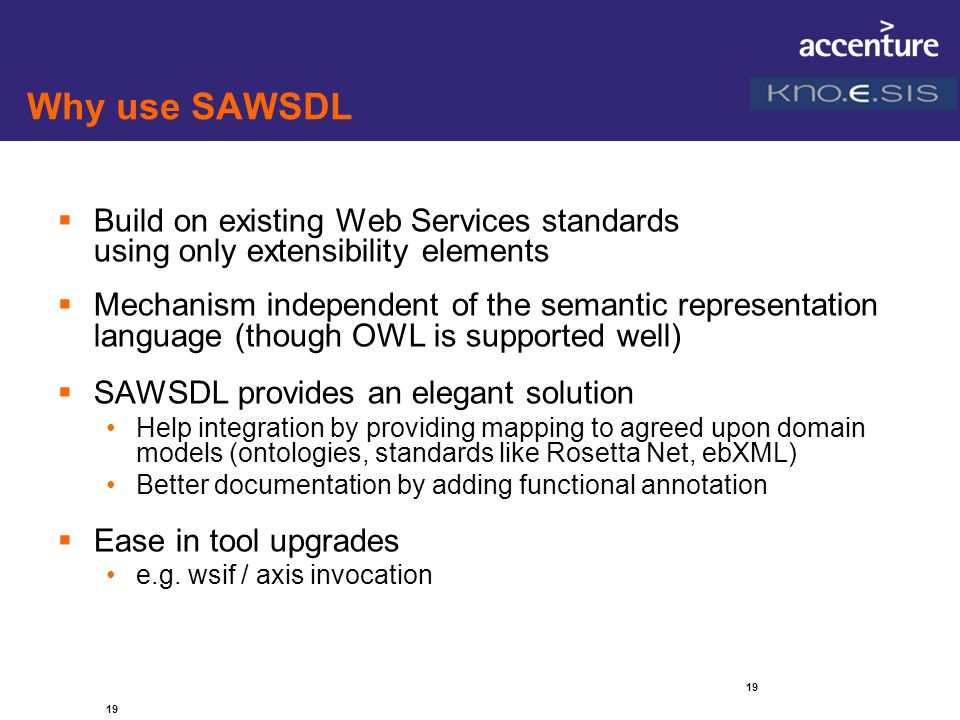 accenture

KNO.E.SIS

Why use SAWSDL

▪ Build on existing Web Services standards using only extensibility elements

▪ Mechanism independent of the semantic representation language (though OWL is supported well)

▪ SAWSDL provides an elegant solution
• Help integration by providing mapping to agreed upon domain models (ontologies, standards like Rosetta Net, ebXML)
• Better documentation by adding functional annotation

▪ Ease in tool upgrades
• e.g. wsif / axis invocation

19

19